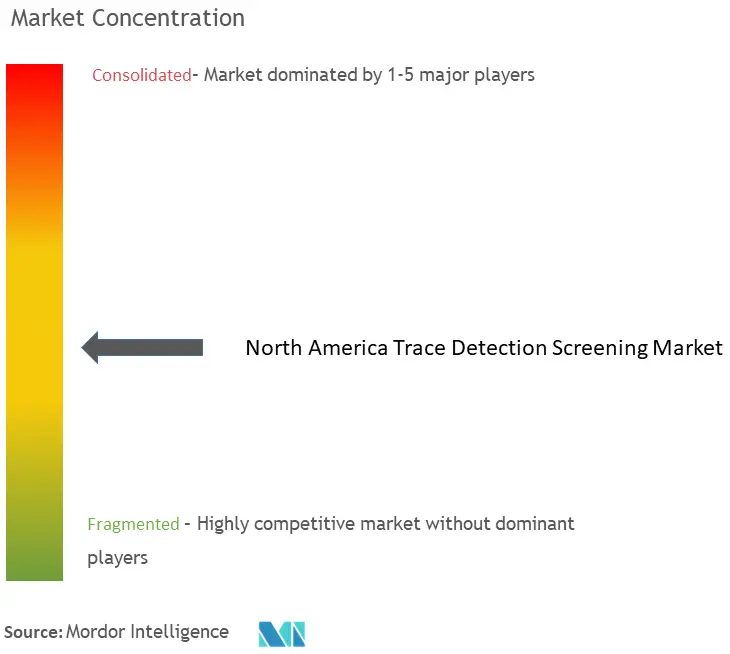 Market Concentration

Consolidated- Market dominated by 1-5 major players

North America Trace Detection Screening Market

Fragmented - Highly competitive market without dominant players

Source: Mordor Intelligence